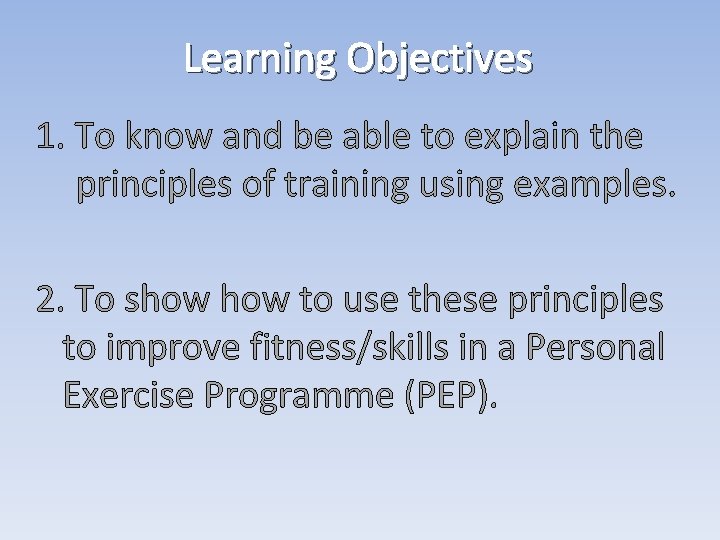 Learning Objectives

1. To know and be able to explain the principles of training using examples.

2. To show how to use these principles to improve fitness/skills in a Personal Exercise Programme (PEP).